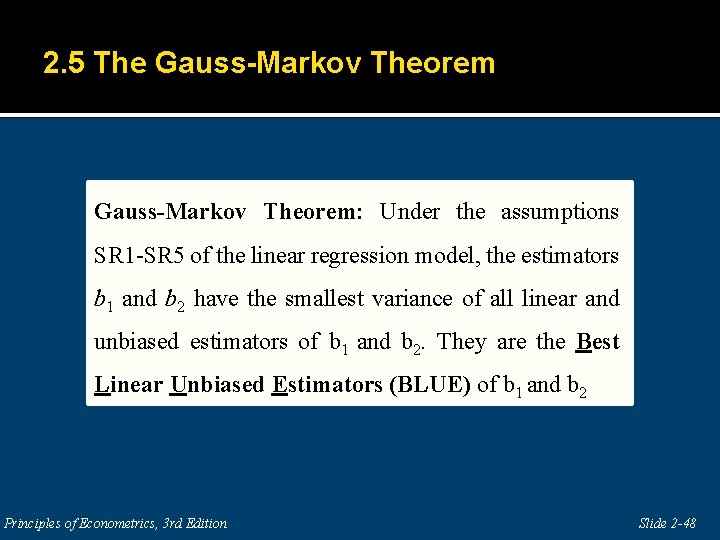 2.5 The Gauss-Markov Theorem

Gauss-Markov Theorem: Under the assumptions SR1-SR5 of the linear regression model, the estimators $b_1$ and $b_2$ have the smallest variance of all linear and unbiased estimators of $b_1$ and $b_2$. They are the Best Linear Unbiased Estimators (BLUE) of $b_1$ and $b_2$

Principles of Econometrics, 3rd Edition

Slide 2-48